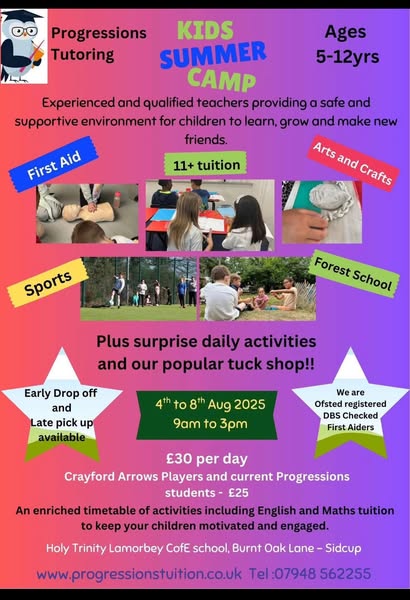 Progressions Tutoring

KIDS SUMMER CAMP

Ages 5-12yrs

Experienced and qualified teachers providing a safe and supportive environment for children to learn, grow and make new friends.

First Aid

11+ tuition

Arts and Crafts

Sports

Forest School

Plus surprise daily activities and our popular tuck shop!!

Early Drop off and Late pick up available

$4^{th}$ to $8^{th}$ Aug 2025
9am to 3pm

We are Ofsted registered DBS Checked First Aiders

£30 per day

Crayford Arrows Players and current Progressions students - £25

An enriched timetable of activities including English and Maths tuition to keep your children motivated and engaged.

Holy Trinity Lamorbey CofE school, Burnt Oak Lane – Sidcup

www.progressionstuition.co.uk Tel :07948 562255